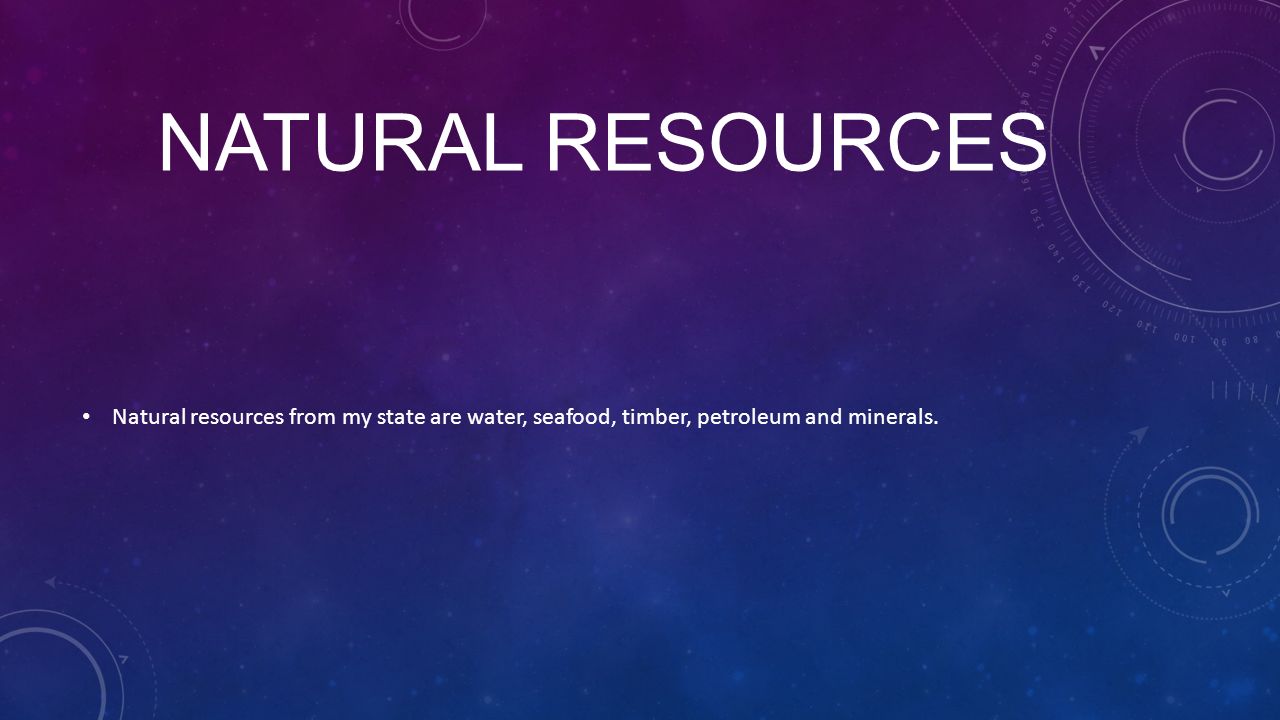 NATURAL RESOURCES

• Natural resources from my state are water, seafood, timber, petroleum and minerals.